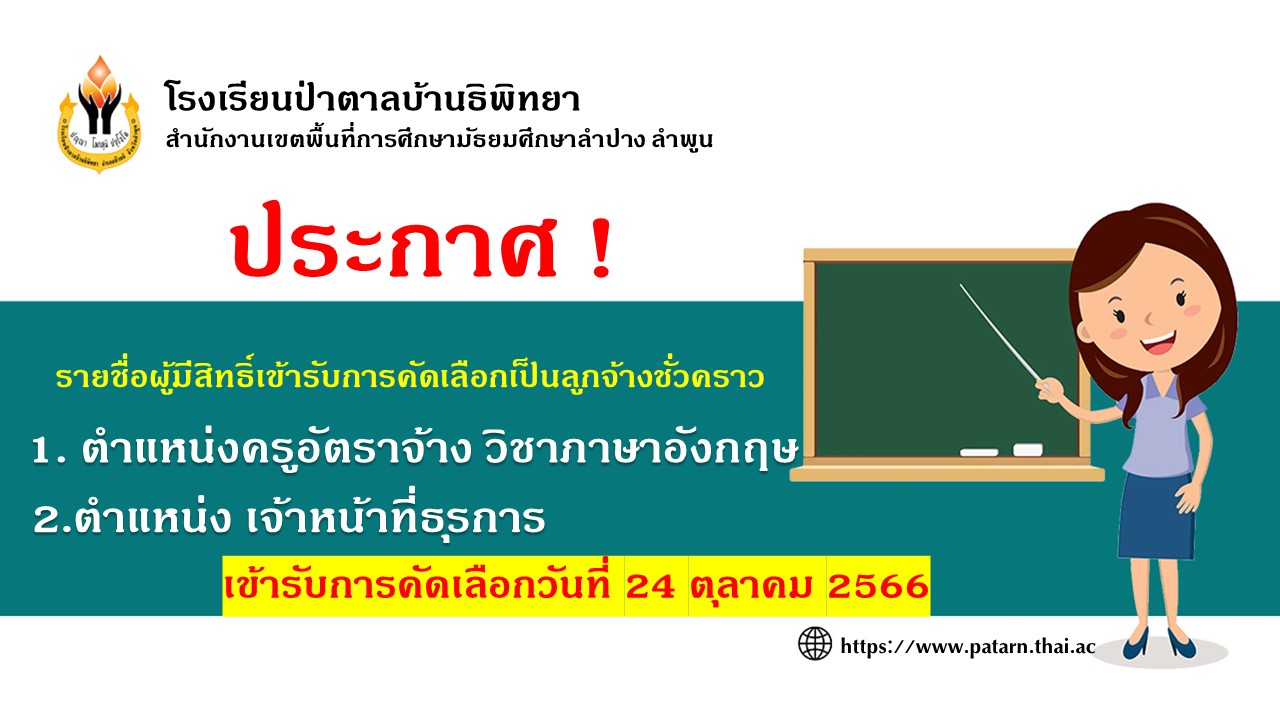 โรงเรียนป่าตาลบ้านธิพิทยา
สำนักงานเขตพื้นที่การศึกษามัธยมศึกษาลำปาง ลำพูน

ประกาศ !

รายชื่อผู้มีสิทธิ์เข้ารับการคัดเลือกเป็นลูกจ้างชั่วคราว

1. ตำแหน่งครูอัตราจ้าง วิชาภาษาอังกฤษ

2.ตำแหน่ง เจ้าหน้าที่ธุรการ

เข้ารับการคัดเลือกวันที่ 24 ตุลาคม 2566

https://www.patarn.thai.ac